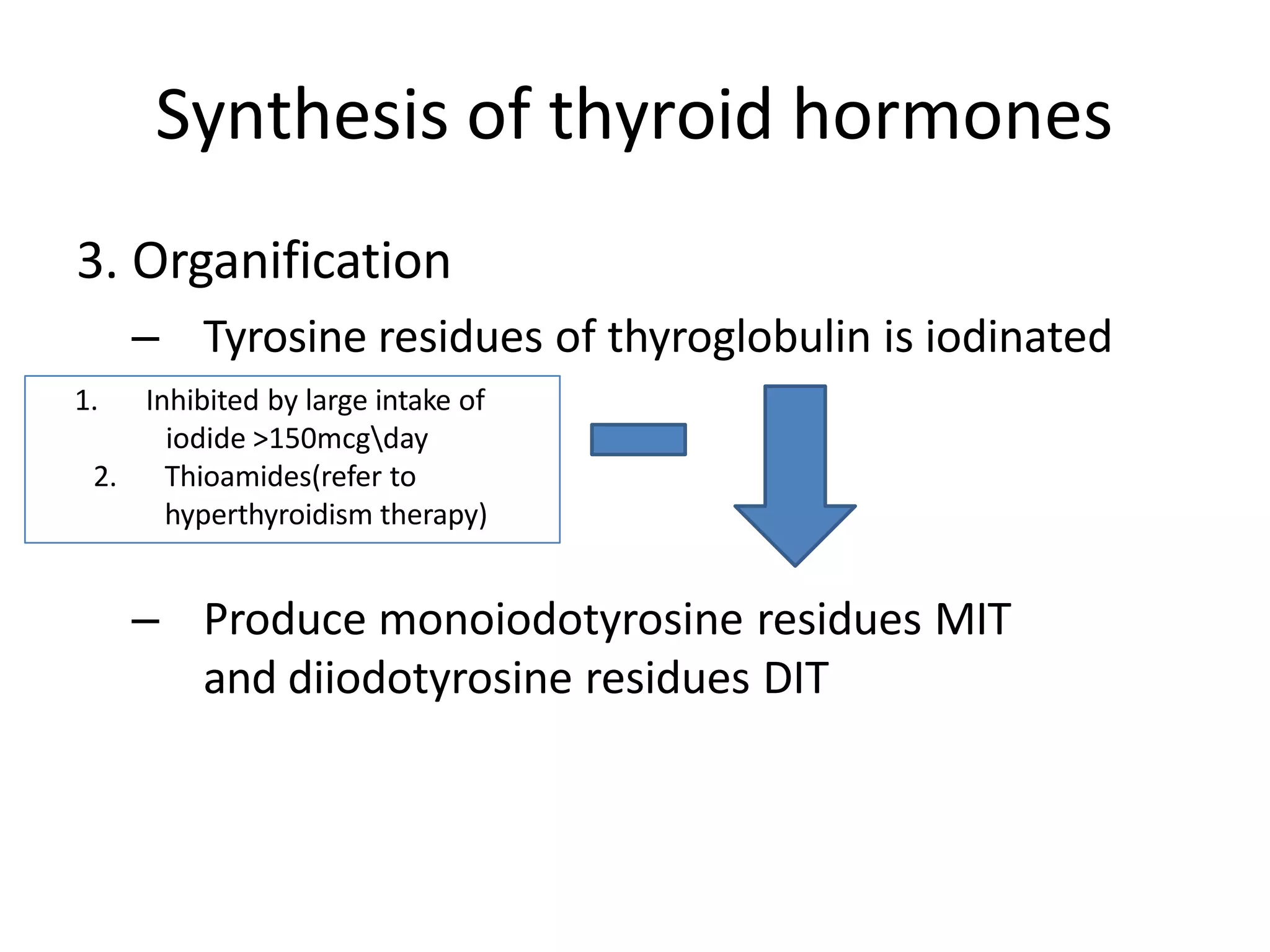 Synthesis of thyroid hormones

3. Organification

– Tyrosine residues of thyroglobulin is iodinated

1. Inhibited by large intake of iodide >150mcg\day
2. Thioamides(refer to hyperthyroidism therapy)

– Produce monoiodotyrosine residues MIT and diiodotyrosine residues DIT